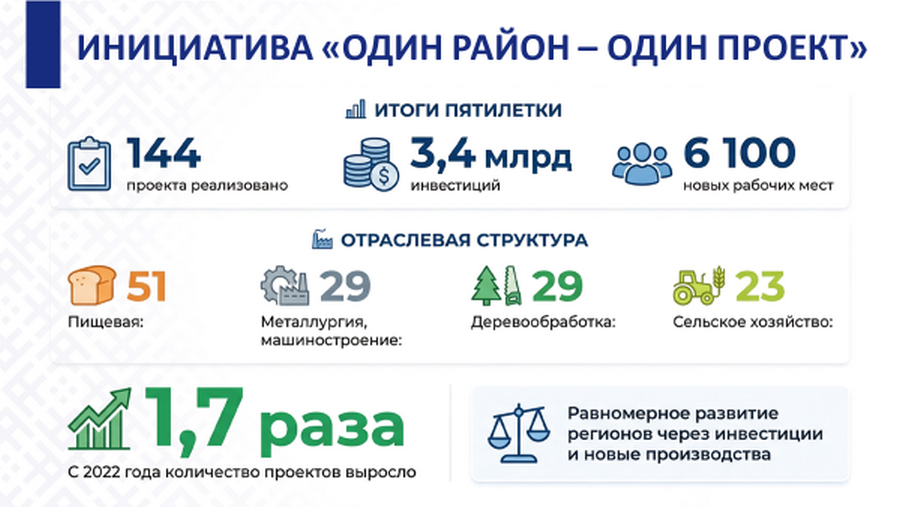 ИНИЦИАТИВА «ОДИН РАЙОН – ОДИН ПРОЕКТ»

ИТОГИ ПЯТИЛЕТКИ

144
проекта реализовано

3,4 млрд
инвестиций

6 100
новых рабочих мест

ОТРАСЛЕВАЯ СТРУКТУРА

51
Пищевая:

29
Металлургия, машиностроение:

29
Деревообработка:

23
Сельское хозяйство:

1,7 раза
С 2022 года количество проектов выросло

Равномерное развитие регионов через инвестиции и новые производства